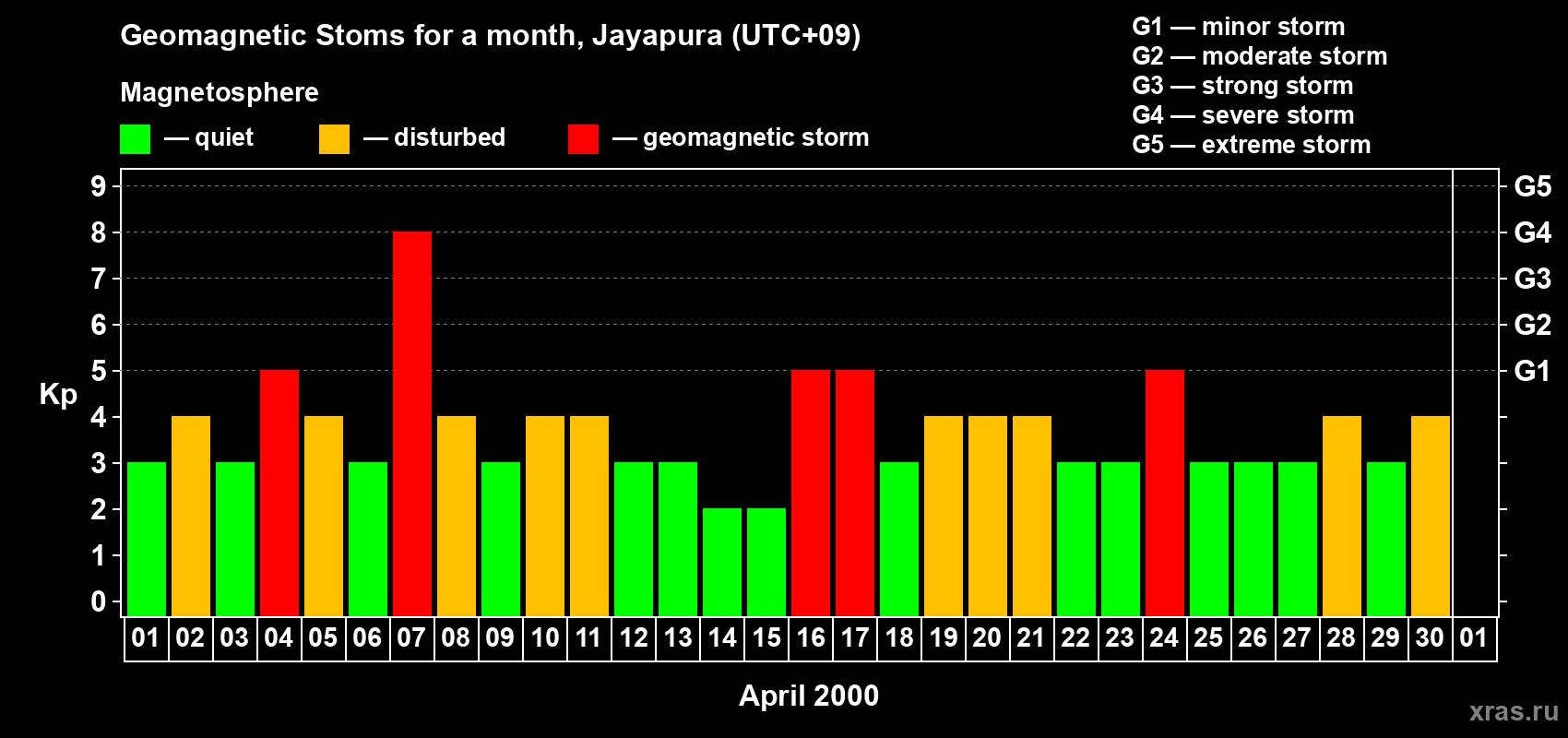 Geomagnetic Stoms for a month, Jayapura (UTC+09)

Magnetosphere

— quiet — disturbed — geomagnetic storm

G1 — minor storm
G2 — moderate storm
G3 — strong storm
G4 — severe storm
G5 — extreme storm

Kp

9
8
7
6
5
4
3
2
1
0

G5
G4
G3
G2
G1

01 02 03 04 05 06 07 08 09 10 11 12 13 14 15 16 17 18 19 20 21 22 23 24 25 26 27 28 29 30 01

April 2000

xras.ru